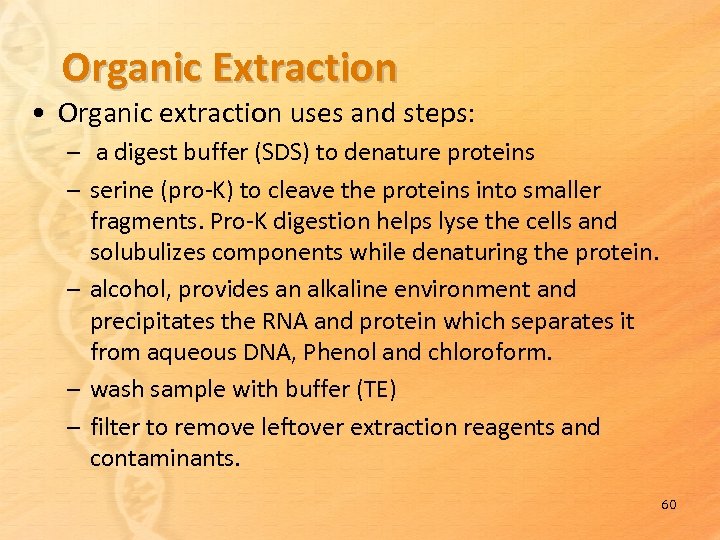 Organic Extraction

• Organic extraction uses and steps:

– a digest buffer (SDS) to denature proteins

– serine (pro-K) to cleave the proteins into smaller fragments. Pro-K digestion helps lyse the cells and solubulizes components while denaturing the protein.

– alcohol, provides an alkaline environment and precipitates the RNA and protein which separates it from aqueous DNA, Phenol and chloroform.

– wash sample with buffer (TE)

– filter to remove leftover extraction reagents and contaminants.

60